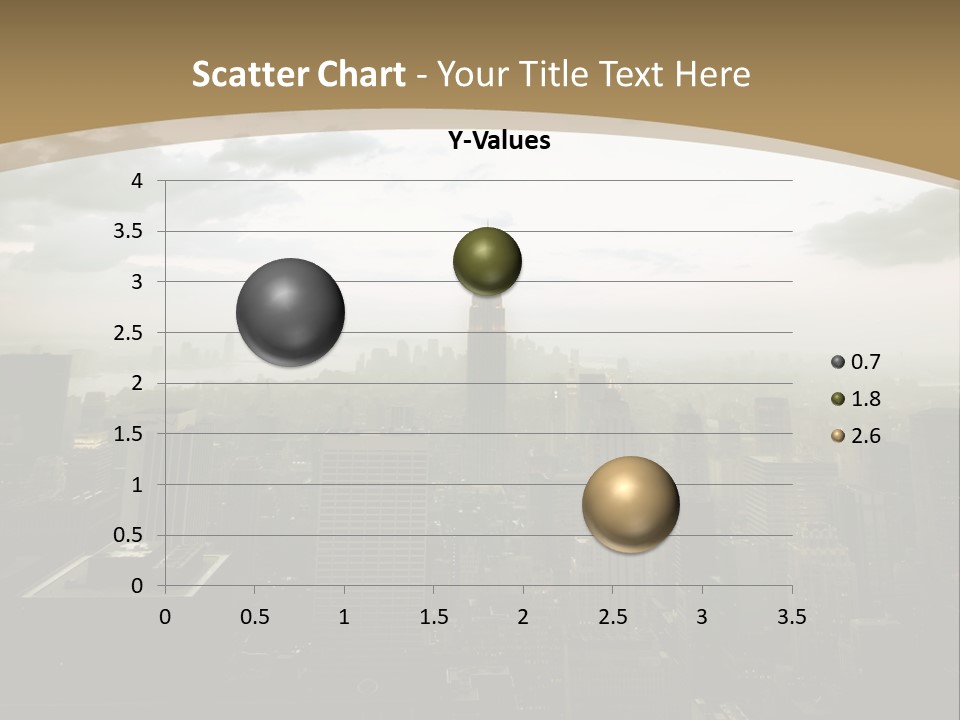 Scatter Chart - Your Title Text Here

Y-Values

4
3.5
3
2.5
2
1.5
1
0.5
0

0 0.5 1 1.5 2 2.5 3 3.5

0.7
1.8
2.6